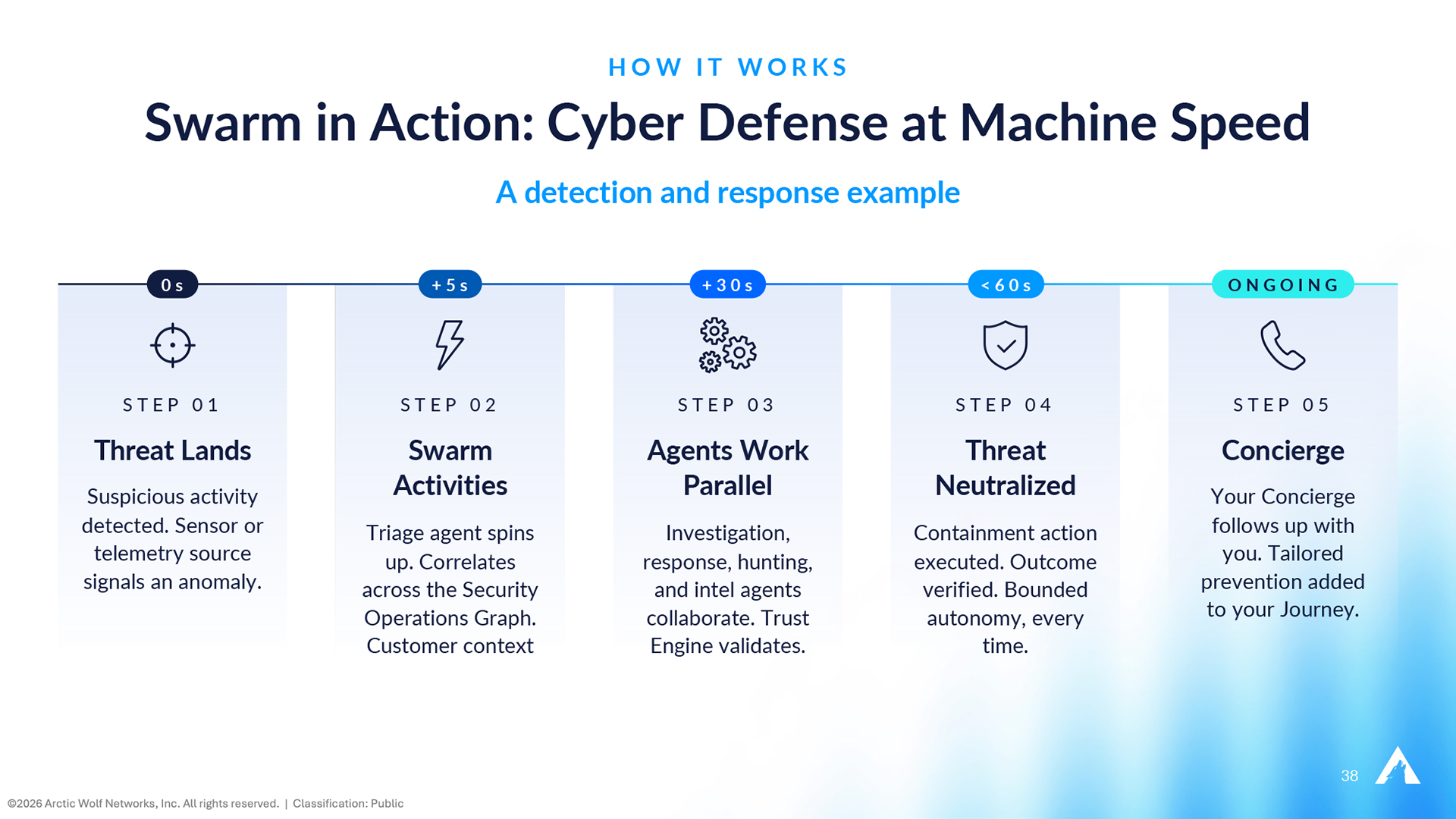 HOW IT WORKS

Swarm in Action: Cyber Defense at Machine Speed

A detection and response example

0s

STEP 01

Threat Lands

Suspicious activity detected. Sensor or telemetry source signals an anomaly.

+5s

STEP 02

Swarm Activities

Triage agent spins up. Correlates across the Security Operations Graph. Customer context

+30s

STEP 03

Agents Work Parallel

Investigation, response, hunting, and intel agents collaborate. Trust Engine validates.

<60s

STEP 04

Threat Neutralized

Containment action executed. Outcome verified. Bounded autonomy, every time.

ONGOING

STEP 05

Concierge

Your Concierge follows up with you. Tailored prevention added to your Journey.

38

©2026 Arctic Wolf Networks, Inc. All rights reserved. | Classification: Public